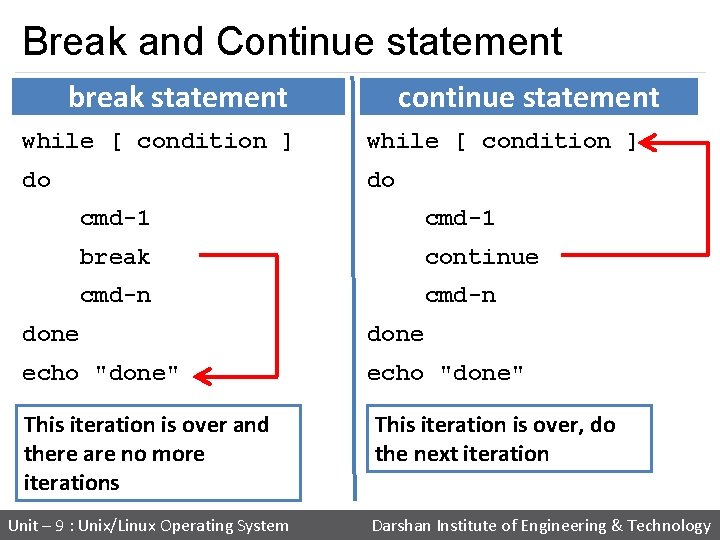 Break and Continue statement

break statement

while [ condition ]
do
cmd-1
break
cmd-n
done
echo "done"

This iteration is over and there are no more iterations

continue statement

while [ condition ]
do
cmd-1
continue
cmd-n
done
echo "done"

This iteration is over, do the next iteration

Unit – 9 : Unix/Linux Operating System

Darshan Institute of Engineering & Technology